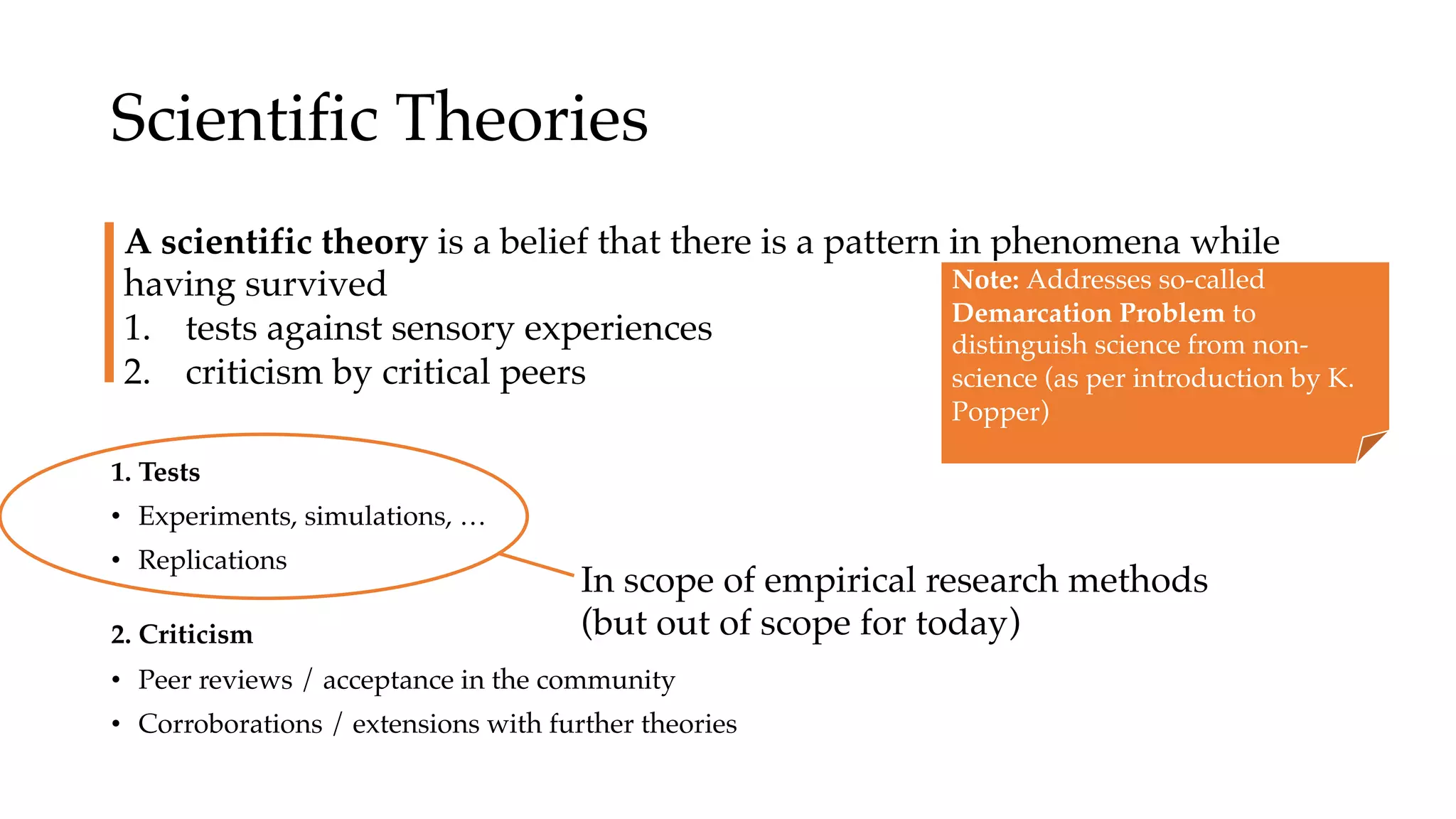 Scientific Theories

A scientific theory is a belief that there is a pattern in phenomena while having survived
1. tests against sensory experiences
2. criticism by critical peers

Note: Addresses so-called Demarcation Problem to distinguish science from non-science (as per introduction by K. Popper)

1. Tests
• Experiments, simulations, …
• Replications

In scope of empirical research methods (but out of scope for today)

2. Criticism
• Peer reviews / acceptance in the community
• Corroborations / extensions with further theories